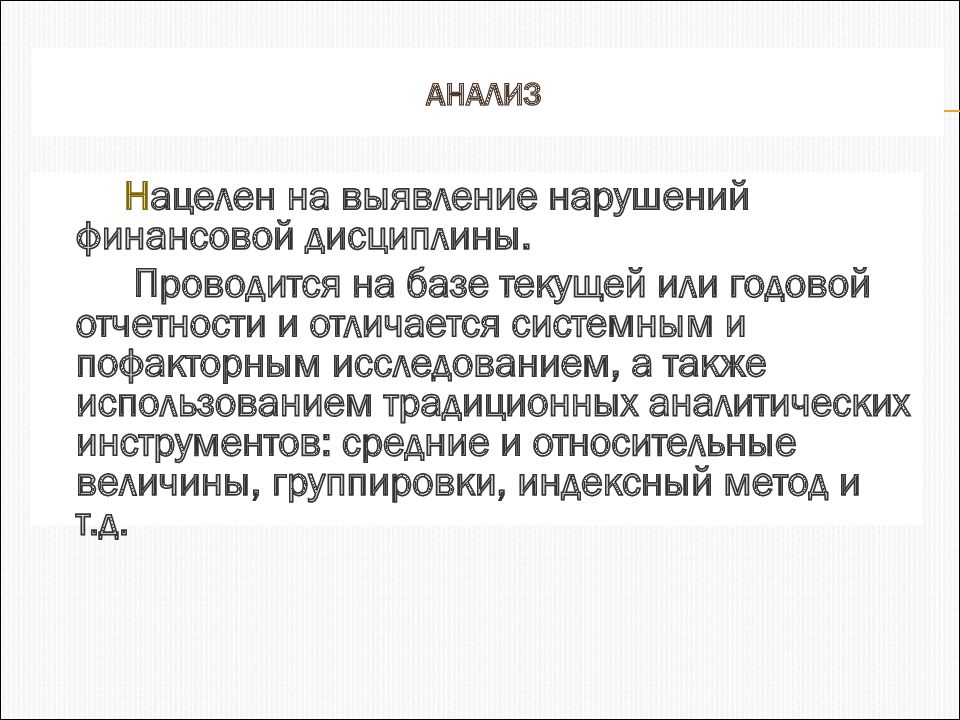 АНАЛИЗ

Нацелен на выявление нарушений финансовой дисциплины.

Проводится на базе текущей или годовой отчетности и отличается системным и пофакторным исследованием, а также использованием традиционных аналитических инструментов: средние и относительные величины, группировки, индексный метод и т.д.